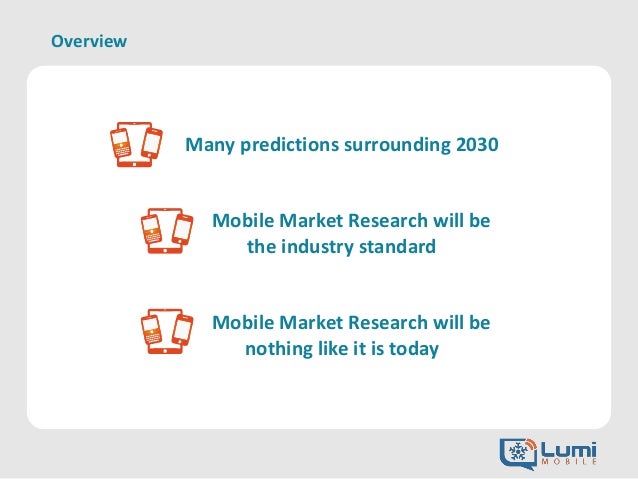 Overview

Many predictions surrounding 2030

Mobile Market Research will be the industry standard

Mobile Market Research will be nothing like it is today

Lumi MOBILE